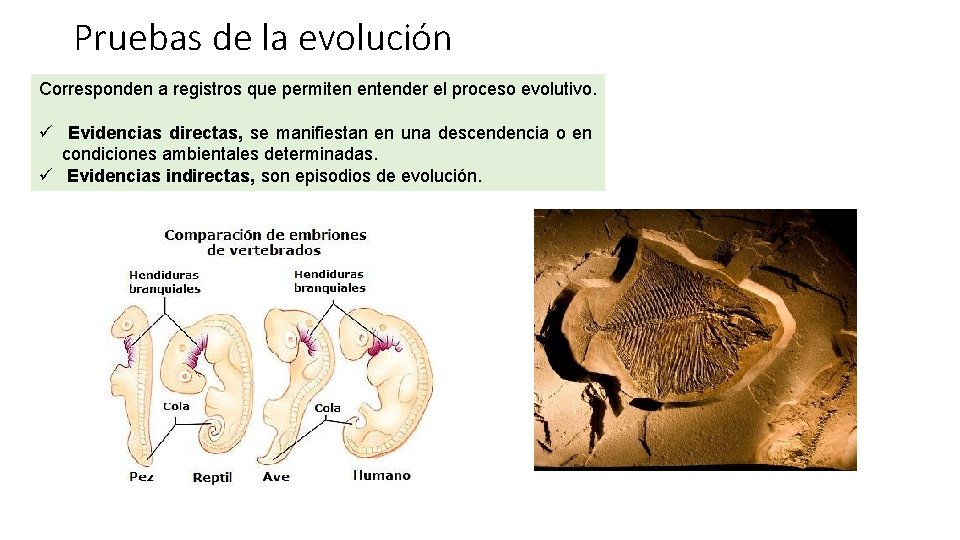 Pruebas de la evolución

Corresponden a registros que permiten entender el proceso evolutivo.

✓ **Evidencias directas,** se manifiestan en una descendencia o en condiciones ambientales determinadas.
✓ **Evidencias indirectas,** son episodios de evolución.

Comparación de embriones de vertebrados

Hendiduras branquiales

Hendiduras branquiales

Cola

Cola

Pez

Reptil

Ave

Humano